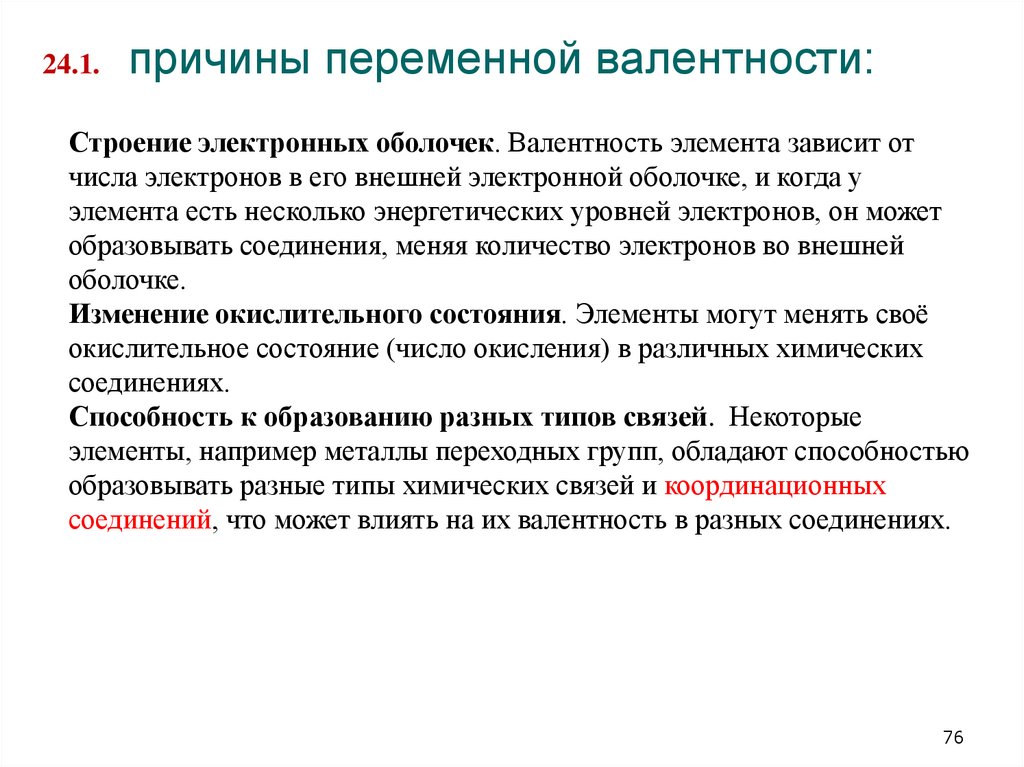 24.1. причины переменной валентности:

Строение электронных оболочек. Валентность элемента зависит от числа электронов в его внешней электронной оболочке, и когда у элемента есть несколько энергетических уровней электронов, он может образовывать соединения, меняя количество электронов во внешней оболочке.
Изменение окислительного состояния. Элементы могут менять своё окислительное состояние (число окисления) в различных химических соединениях.
Способность к образованию разных типов связей. Некоторые элементы, например металлы переходных групп, обладают способностью образовывать разные типы химических связей и координационных соединений, что может влиять на их валентность в разных соединениях.

76